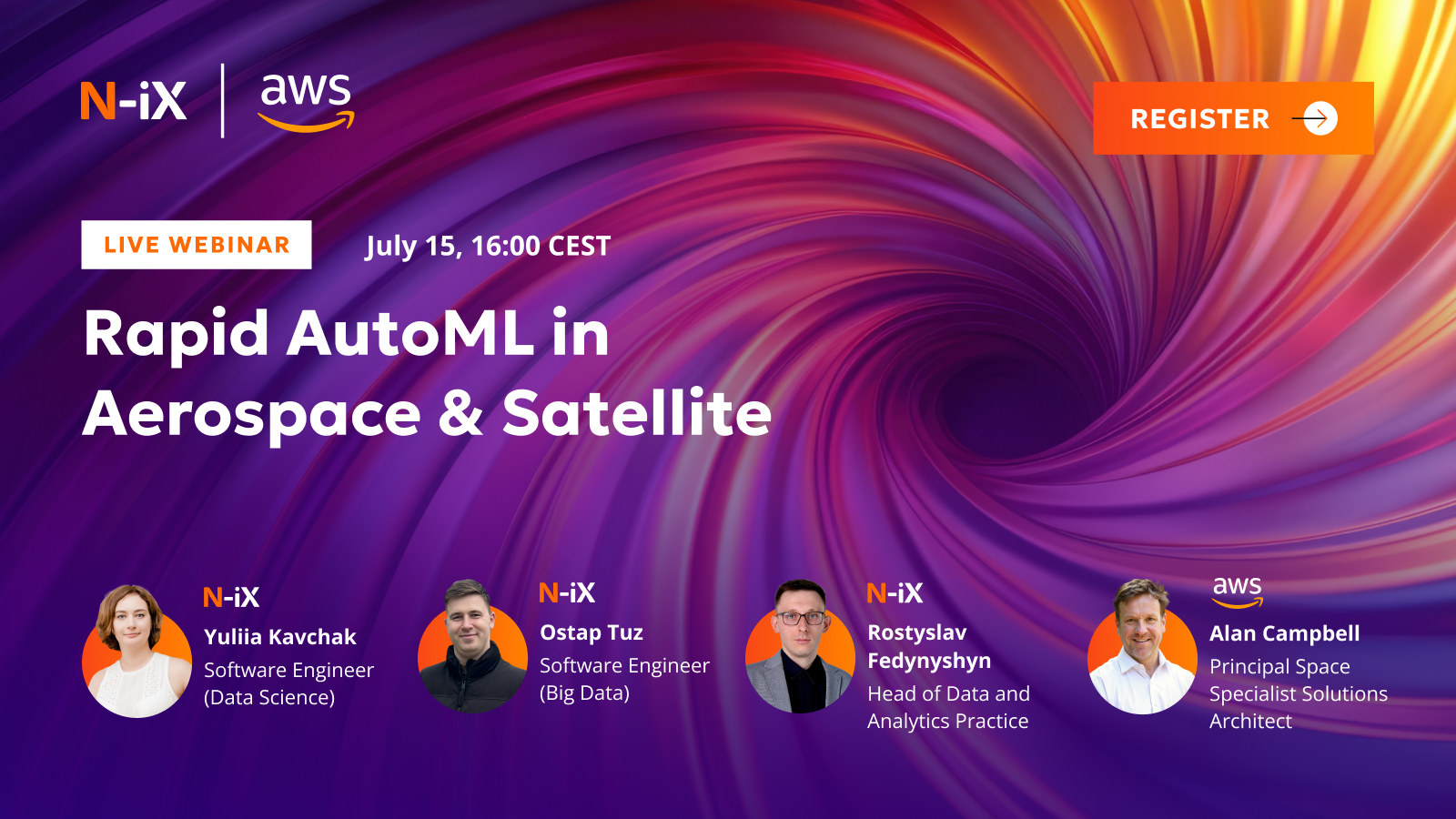 N-iX | aws

REGISTER

LIVE WEBINAR

July 15, 16:00 CEST

Rapid AutoML in Aerospace & Satellite

N-iX
Yuliia Kavchak
Software Engineer (Data Science)

N-iX
Ostap Tuz
Software Engineer (Big Data)

N-iX
Rostyslav Fedynyshyn
Head of Data and Analytics Practice

aws
Alan Campbell
Principal Space Specialist Solutions Architect